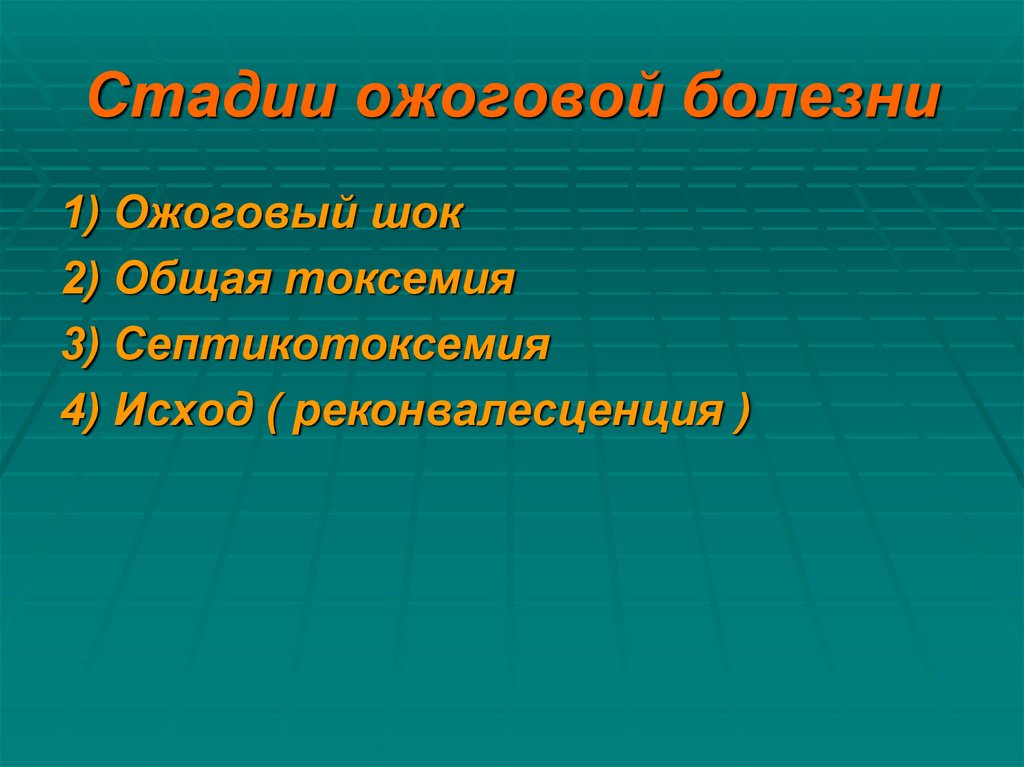 Стадии ожоговой болезни

1) Ожоговый шок
2) Общая токсемия
3) Септикотоксемия
4) Исход ( реконвалесценция )